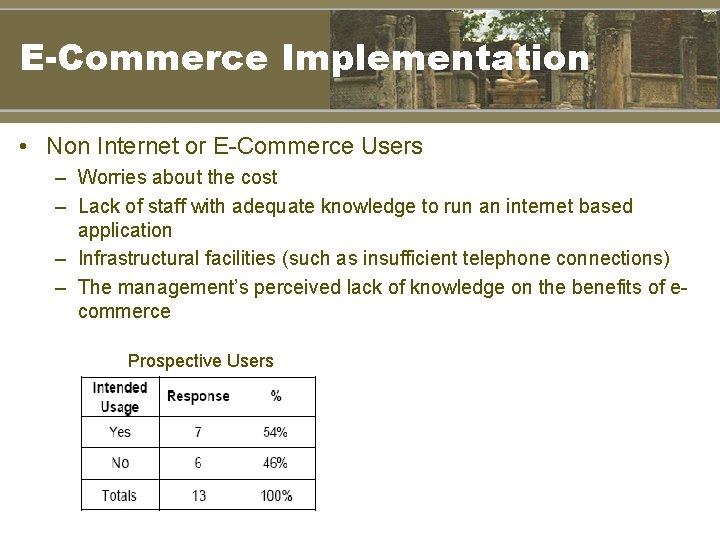 E-Commerce Implementation

• Non Internet or E-Commerce Users
  – Worries about the cost
  – Lack of staff with adequate knowledge to run an internet based application
  – Infrastructural facilities (such as insufficient telephone connections)
  – The management's perceived lack of knowledge on the benefits of e-commerce

Prospective Users

| Intended Usage | Response | % |
|---|---|---|
| Yes | 7 | 54% |
| No | 6 | 46% |
| Totals | 13 | 100% |